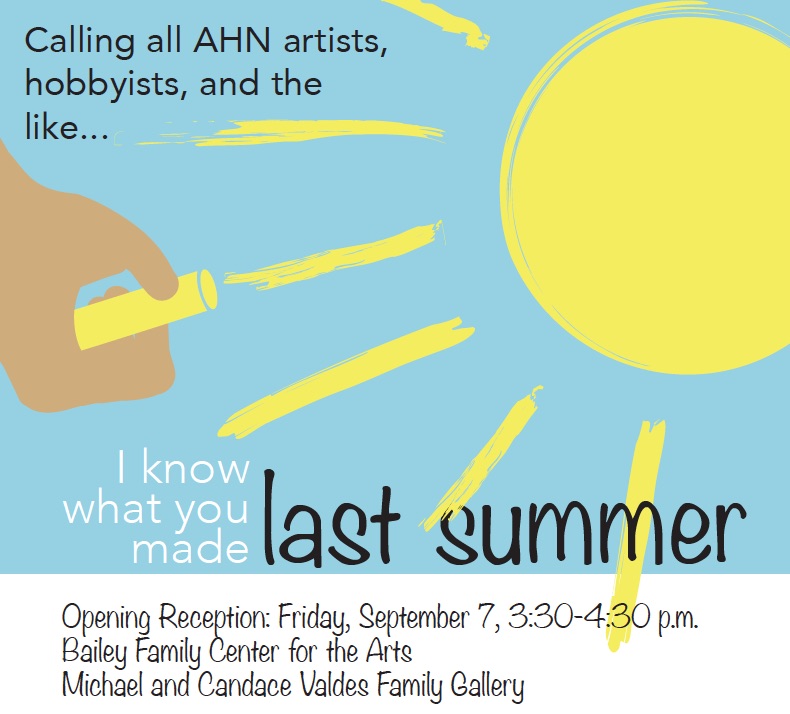 Calling all AHN artists, hobbyists, and the like...

I know what you made last summer

Opening Reception: Friday, September 7, 3:30-4:30 p.m.
Bailey Family Center for the Arts
Michael and Candace Valdes Family Gallery